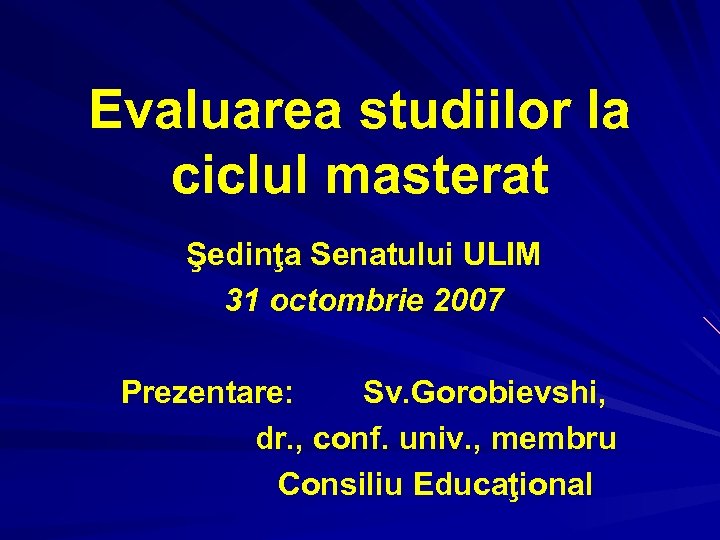 Evaluarea studiilor la ciclul masterat

Şedinţa Senatului ULIM
31 octombrie 2007

Prezentare: Sv.Gorobievshi,
dr., conf. univ., membru
Consiliu Educaţional